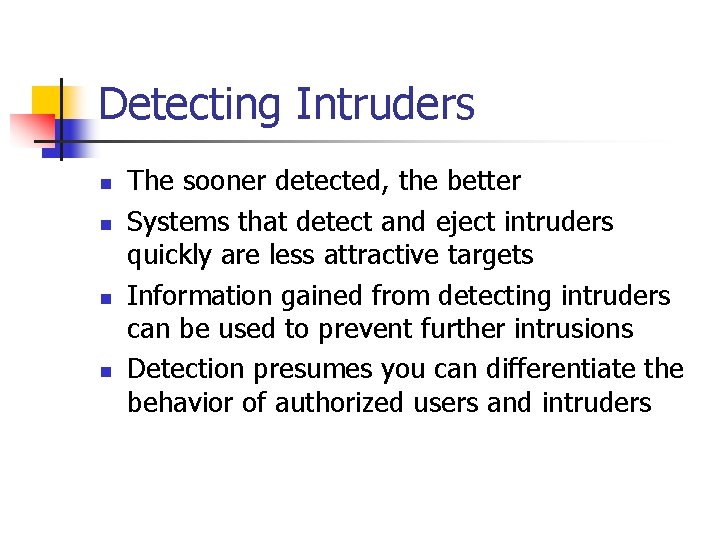 Detecting Intruders

- The sooner detected, the better
- Systems that detect and eject intruders quickly are less attractive targets
- Information gained from detecting intruders can be used to prevent further intrusions
- Detection presumes you can differentiate the behavior of authorized users and intruders